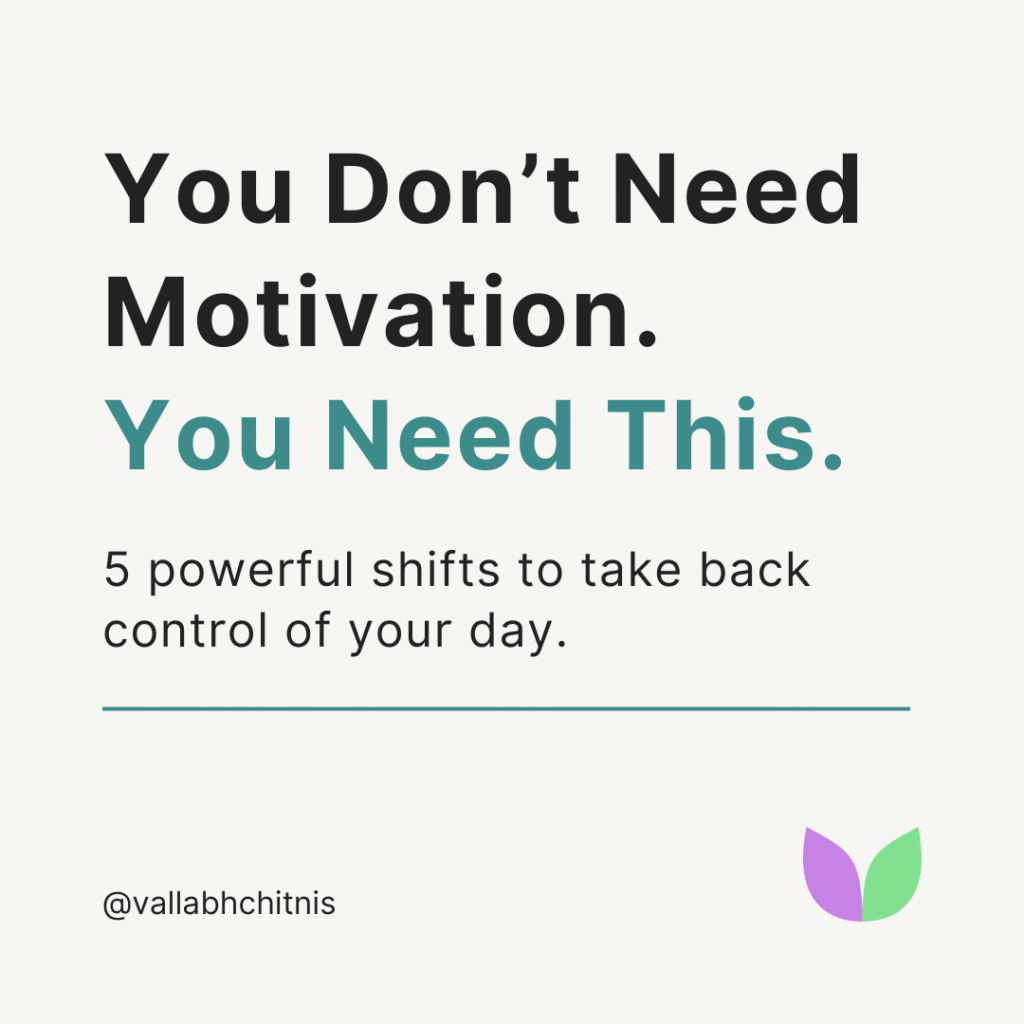 You Don’t Need Motivation. You Need This.

5 powerful shifts to take back control of your day.

@vallabhchitnis